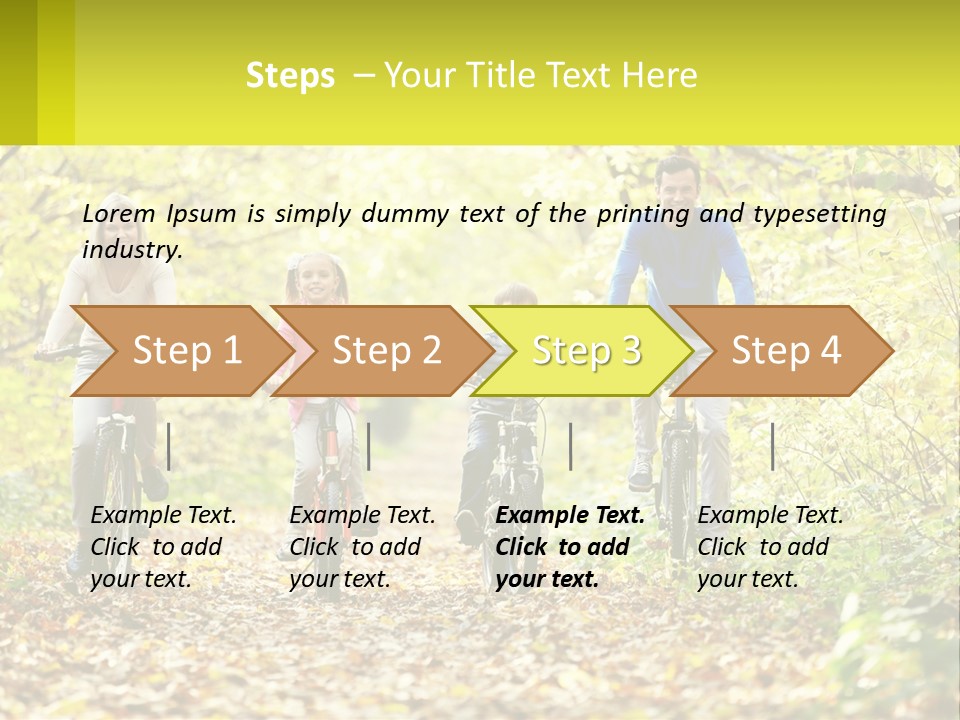 Steps – Your Title Text Here

Lorem Ipsum is simply dummy text of the printing and typesetting industry.

Step 1

Step 2

Step 3

Step 4

Example Text. Click to add your text.

Example Text. Click to add your text.

Example Text. Click to add your text.

Example Text. Click to add your text.